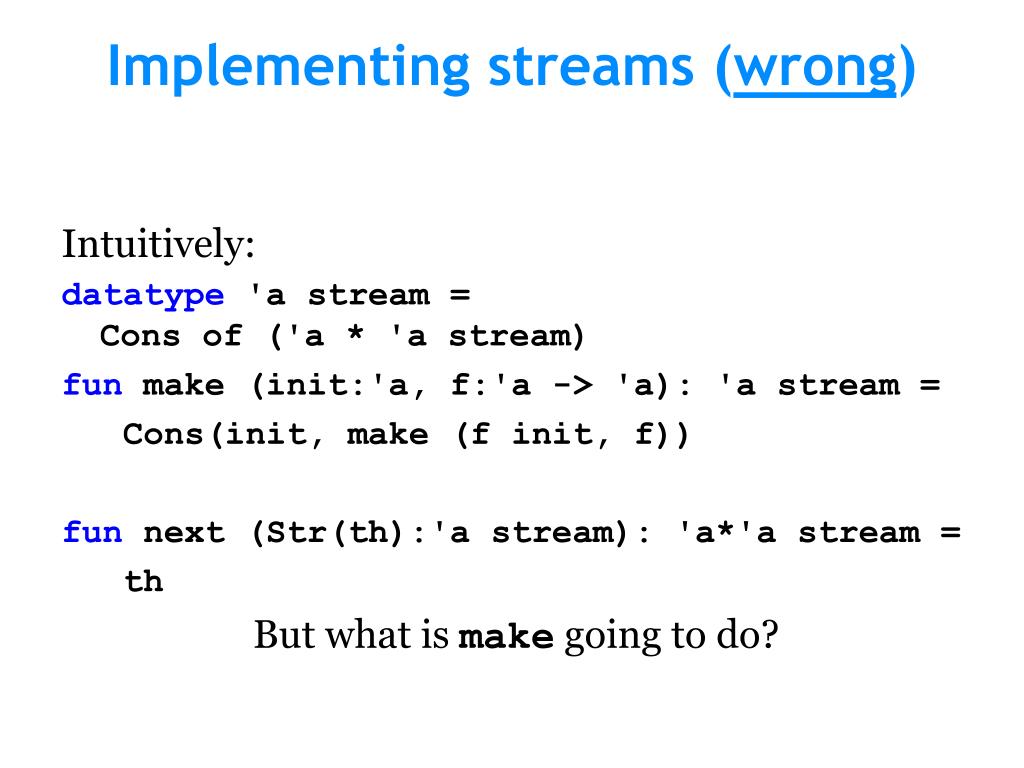 Implementing streams (wrong)

Intuitively:

datatype 'a stream =
  Cons of ('a * 'a stream)

fun make (init:'a, f:'a -> 'a): 'a stream =
   Cons(init, make (f init, f))

fun next (Str(th):'a stream): 'a*'a stream =
   th

But what is make going to do?